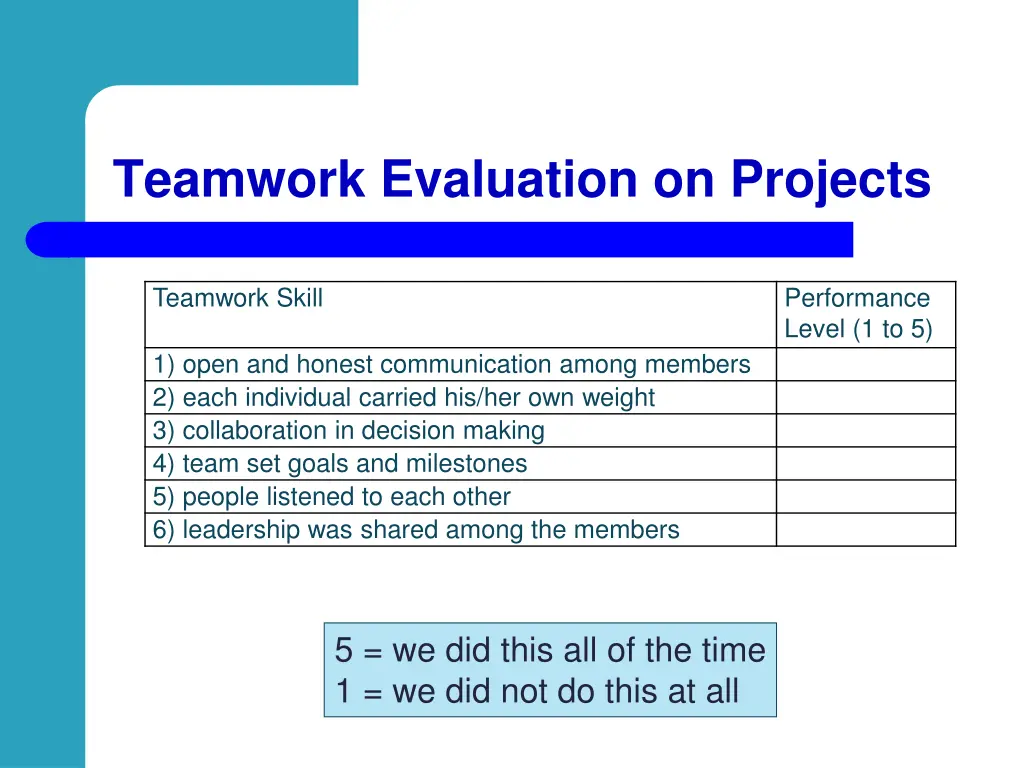 Teamwork Evaluation on Projects

| Teamwork Skill | Performance Level (1 to 5) |
|---|---|
| 1) open and honest communication among members | |
| 2) each individual carried his/her own weight | |
| 3) collaboration in decision making | |
| 4) team set goals and milestones | |
| 5) people listened to each other | |
| 6) leadership was shared among the members | |

5 = we did this all of the time
1 = we did not do this at all